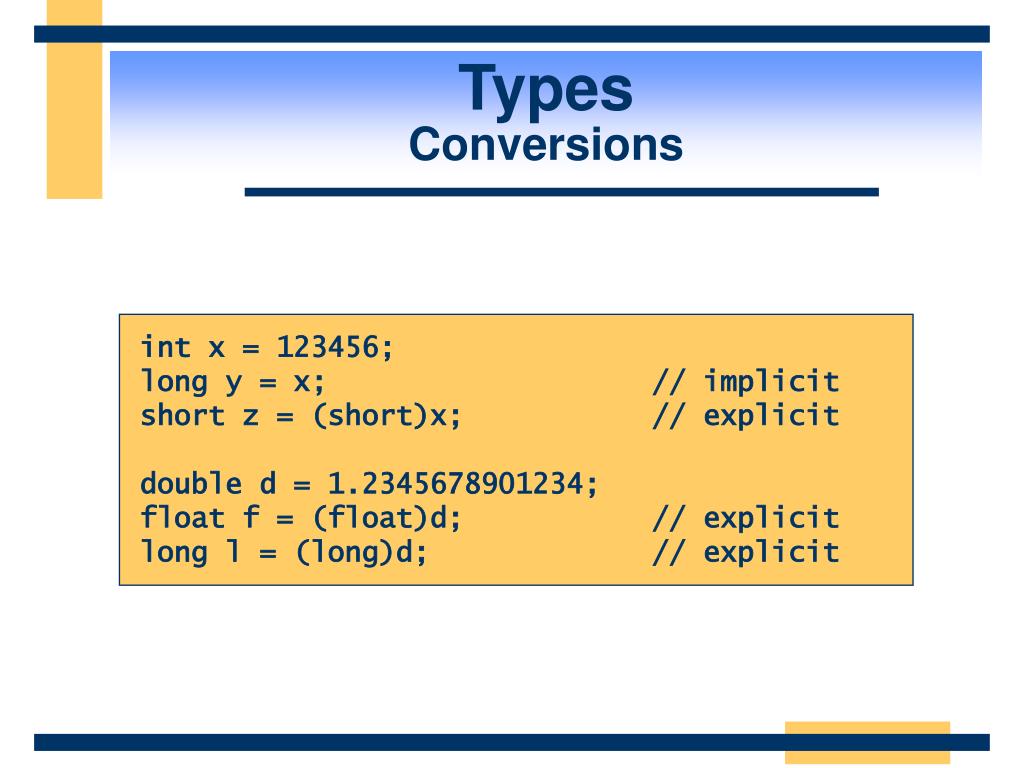 Types
Conversions

int x = 123456;
long y = x;                    // implicit
short z = (short)x;            // explicit

double d = 1.2345678901234;
float f = (float)d;            // explicit
long l = (long)d;              // explicit